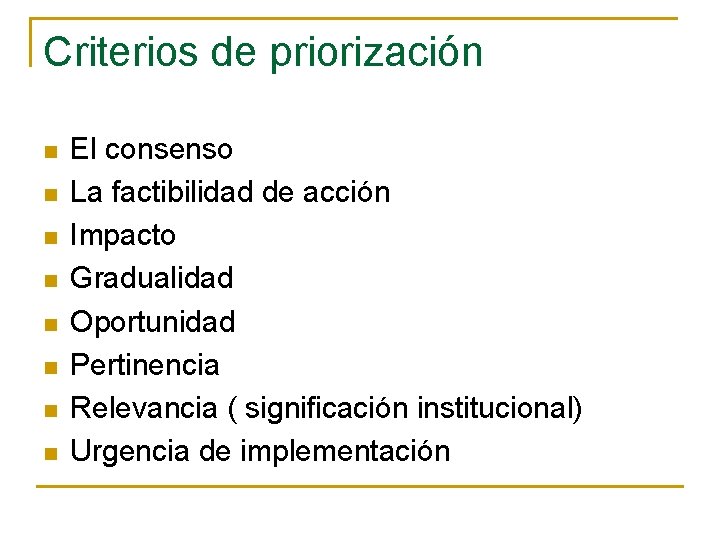 Criterios de priorización

- El consenso
- La factibilidad de acción
- Impacto
- Gradualidad
- Oportunidad
- Pertinencia
- Relevancia ( significación institucional)
- Urgencia de implementación